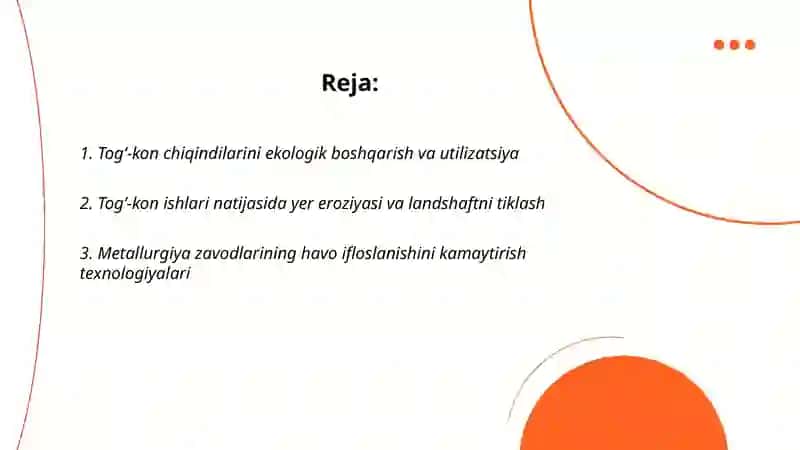 Reja:

1. Tog'-kon chiqindilarini ekologik boshqarish va utilizatsiya

2. Tog'-kon ishlari natijasida yer eroziyasi va landshaftni tiklash

3. Metallurgiya zavodlarining havo ifloslanishini kamaytirish texnologiyalari